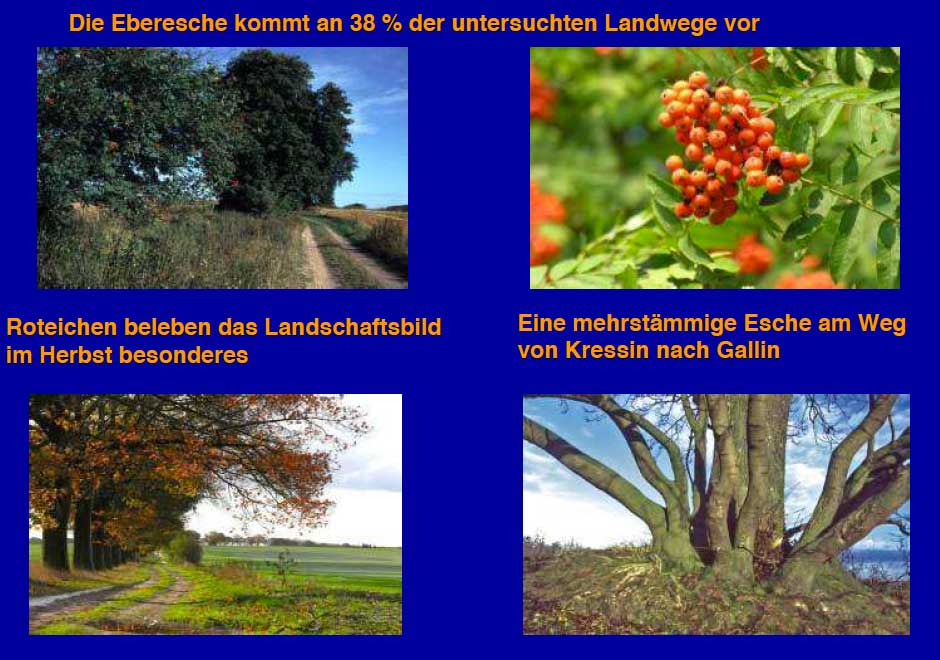 Die Eberesche kommt an 38 % der untersuchten Landwege vor

Roteichen beleben das Landschaftsbild im Herbst besonderes

Eine mehrstämmige Esche am Weg von Kressin nach Gallin